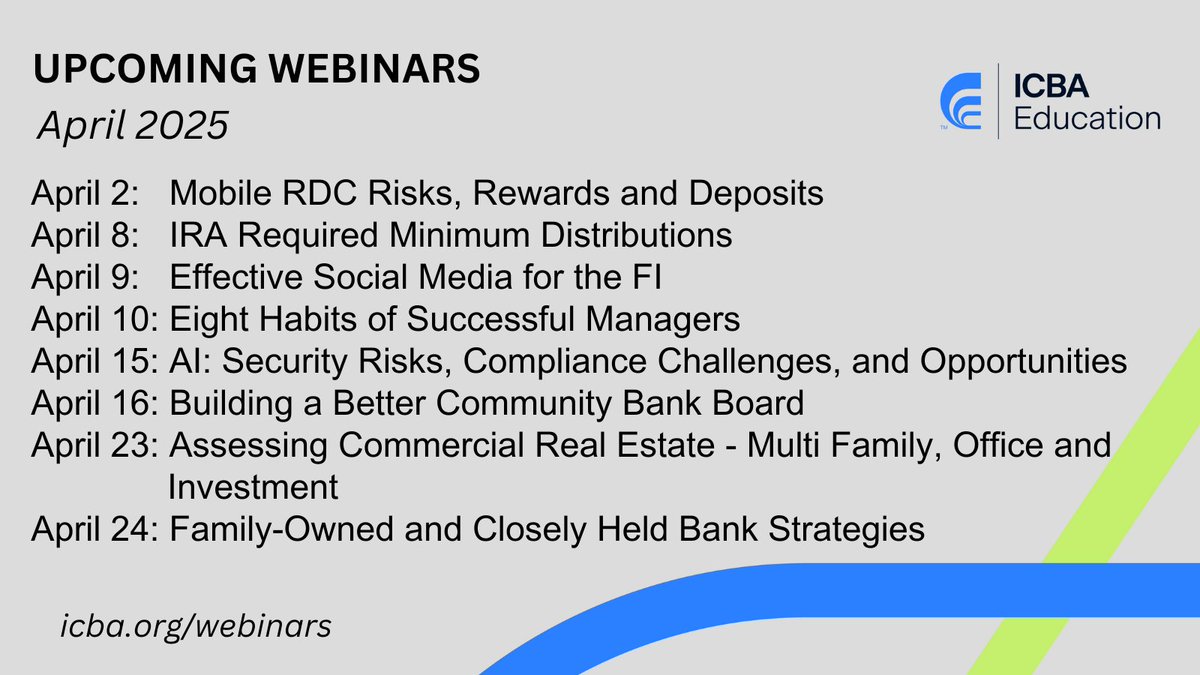 UPCOMING WEBINARS
April 2025

ICBA Education

April 2: Mobile RDC Risks, Rewards and Deposits
April 8: IRA Required Minimum Distributions
April 9: Effective Social Media for the FI
April 10: Eight Habits of Successful Managers
April 15: AI: Security Risks, Compliance Challenges, and Opportunities
April 16: Building a Better Community Bank Board
April 23: Assessing Commercial Real Estate - Multi Family, Office and Investment
April 24: Family-Owned and Closely Held Bank Strategies

icba.org/webinars